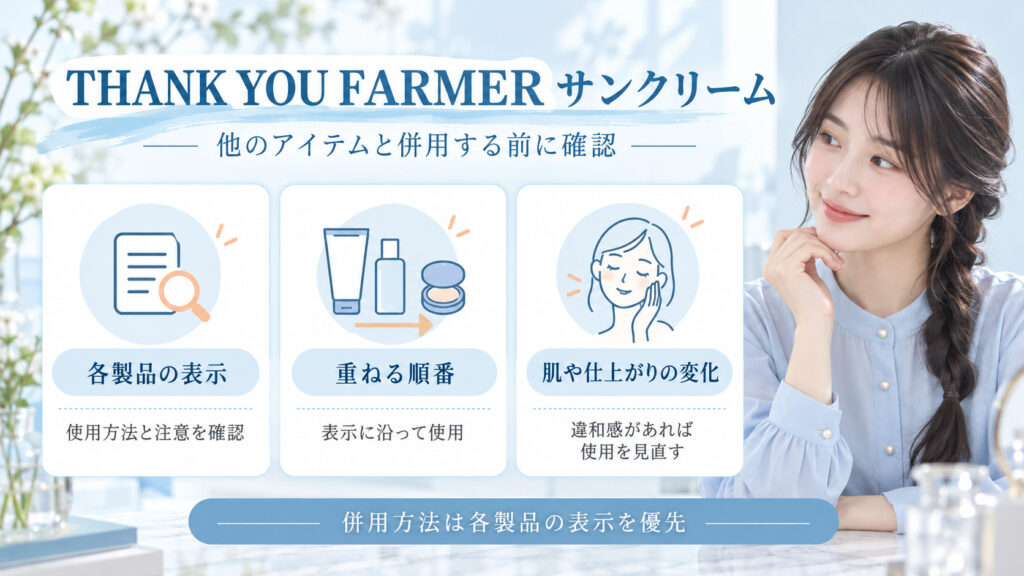 THANK YOU FARMER サンクリーム

他のアイテムと併用する前に確認

各製品の表示

使用方法と注意を確認

重ねる順番

表示に沿って使用

肌や仕上がりの変化

違和感があれば
使用を見直す

併用方法は各製品の表示を優先